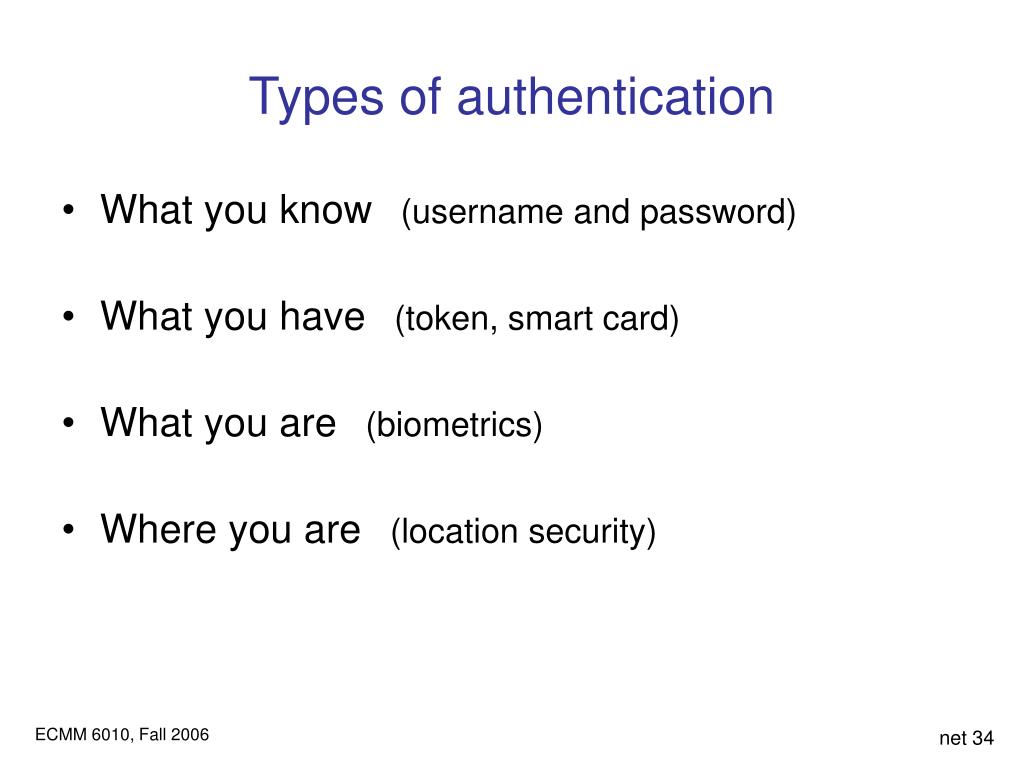 Types of authentication

• What you know (username and password)

• What you have (token, smart card)

• What you are (biometrics)

• Where you are (location security)

ECMM 6010, Fall 2006

net 34